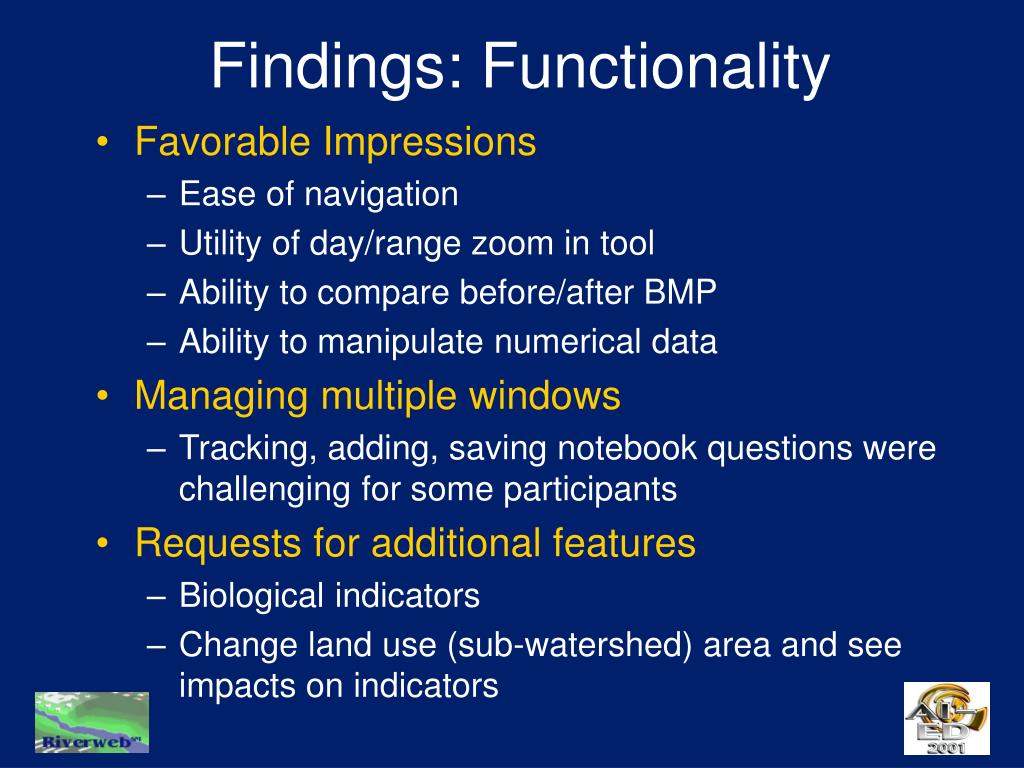 Findings: Functionality

• Favorable Impressions
– Ease of navigation
– Utility of day/range zoom in tool
– Ability to compare before/after BMP
– Ability to manipulate numerical data
• Managing multiple windows
– Tracking, adding, saving notebook questions were challenging for some participants
• Requests for additional features
– Biological indicators
– Change land use (sub-watershed) area and see impacts on indicators

Riverweb℠

AI ED 2001